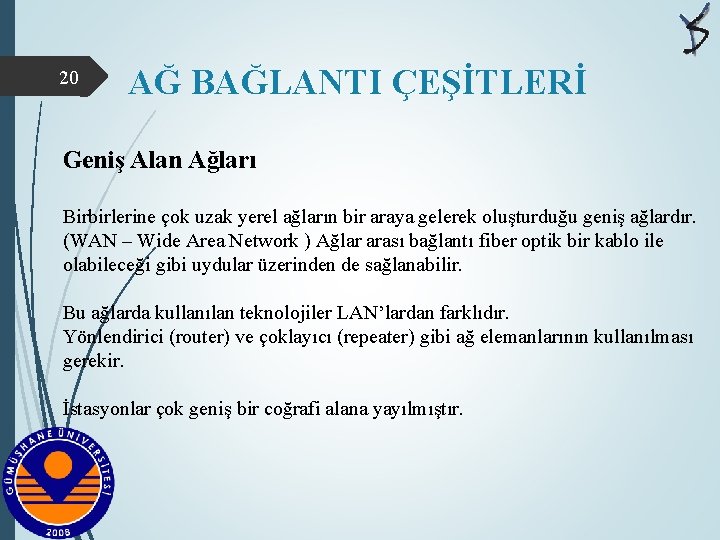 20

AĞ BAĞLANTI ÇEŞİTLERİ

Geniş Alan Ağları

Birbirlerine çok uzak yerel ağların bir araya gelerek oluşturduğu geniş ağlardır. (WAN – Wide Area Network ) Ağlar arası bağlantı fiber optik bir kablo ile olabileceği gibi uydular üzerinden de sağlanabilir.

Bu ağlarda kullanılan teknolojiler LAN'lardan farklıdır.
Yönlendirici (router) ve çoklayıcı (repeater) gibi ağ elemanlarının kullanılması gerekir.

İstasyonlar çok geniş bir coğrafi alana yayılmıştır.

GÜMÜŞHANE ÜNİVERSİTESİ
2008